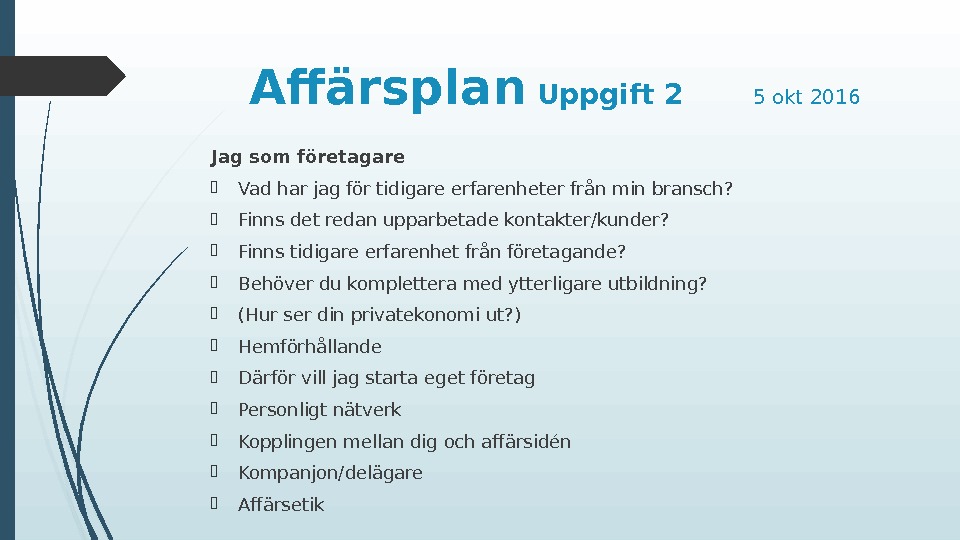 Affärsplan Uppgift 2 5 okt 2016

Jag som företagare

Vad har jag för tidigare erfarenheter från min bransch?

Finns det redan upparbetade kontakter/kunder?

Finns tidigare erfarenhet från företagande?

Behöver du komplettera med ytterligare utbildning?

(Hur ser din privatekonomi ut?)

Hemförhållande

Därför vill jag starta eget företag

Personligt nätverk

Kopplingen mellan dig och affärsidén

Kompanjon/delägare

Affärsetik